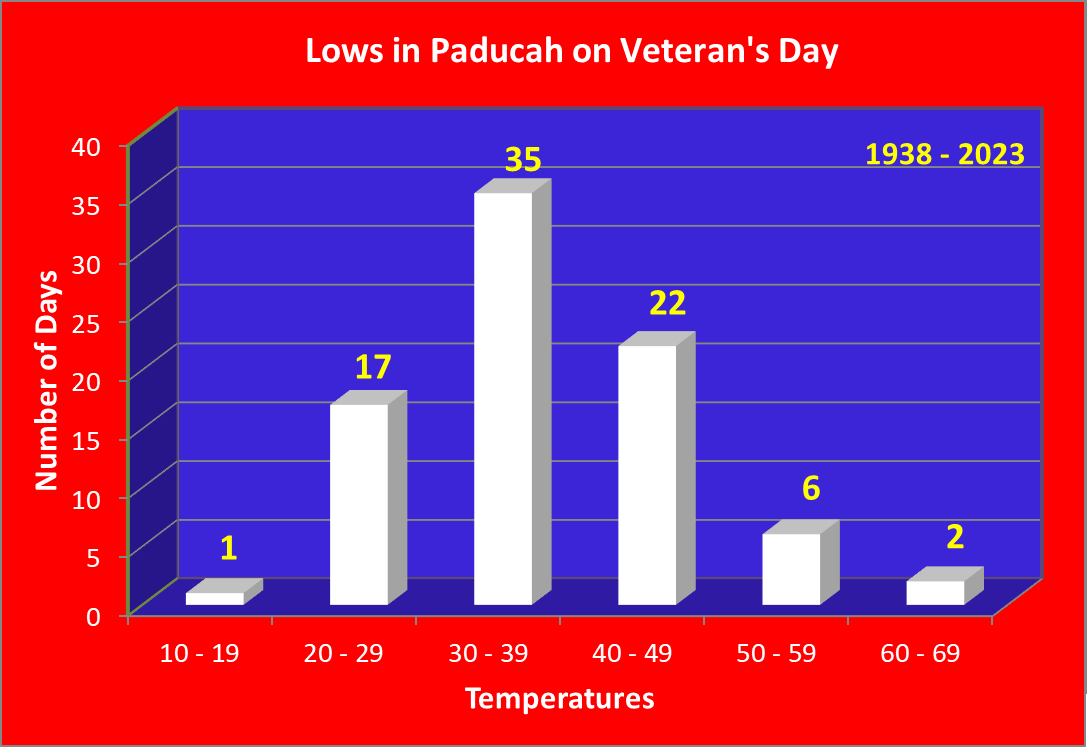 Lows in Paducah on Veteran's Day

1938 - 2023

Number of Days

40
35
30
25
20
15
10
5
0

1
17
35
22
6
2

10 - 19
20 - 29
30 - 39
40 - 49
50 - 59
60 - 69

Temperatures